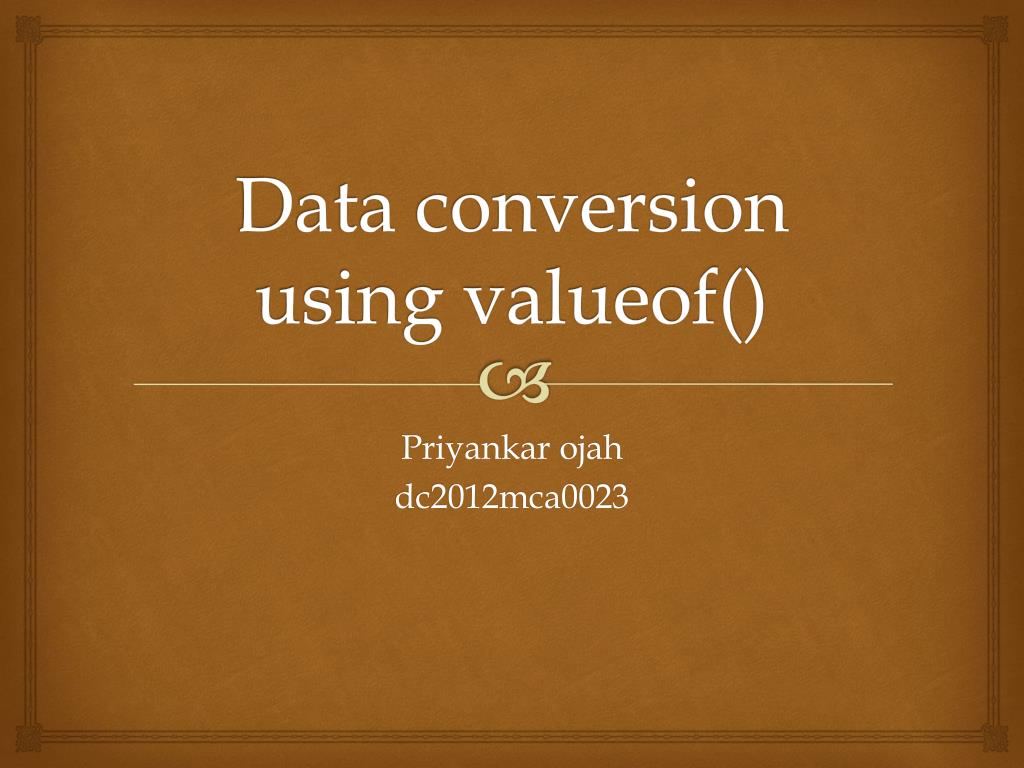 Data conversion using valueof()

Priyankar ojah
dc2012mca0023